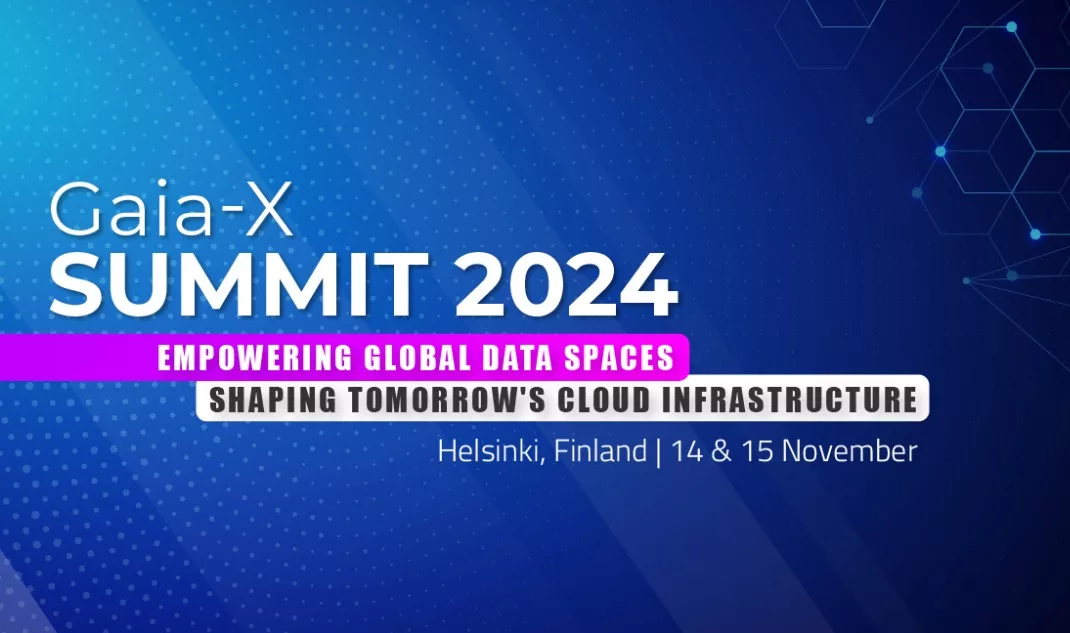 Gaia-X
SUMMIT 2024

EMPOWERING GLOBAL DATA SPACES
SHAPING TOMORROW'S CLOUD INFRASTRUCTURE

Helsinki, Finland | 14 & 15 November